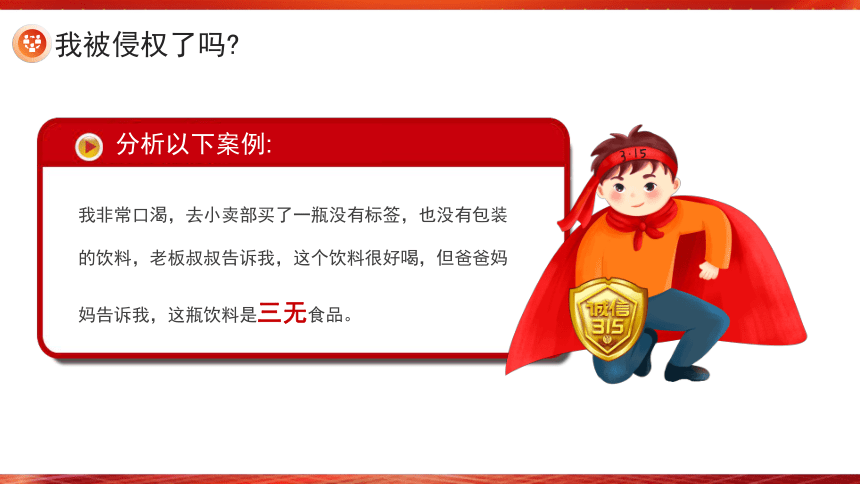 我被侵权了吗?

分析以下案例:

我非常口渴，去小卖部买了一瓶没有标签，也没有包装的饮料，老板叔叔告诉我，这个饮料很好喝，但爸爸妈妈告诉我，这瓶饮料是三无食品。

3·15

诚信
315